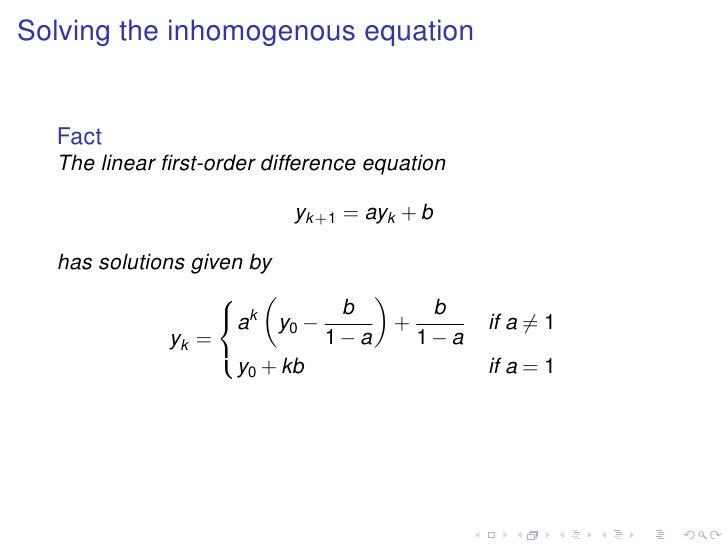 Solving the inhomogenous equation

Fact
The linear first-order difference equation

$$y_{k+1} = ay_k + b$$

has solutions given by

$$y_k = \begin{cases} a^k \left( y_0 - \frac{b}{1-a} \right) + \frac{b}{1-a} & \text{if } a \neq 1 \\ y_0 + kb & \text{if } a = 1 \end{cases}$$